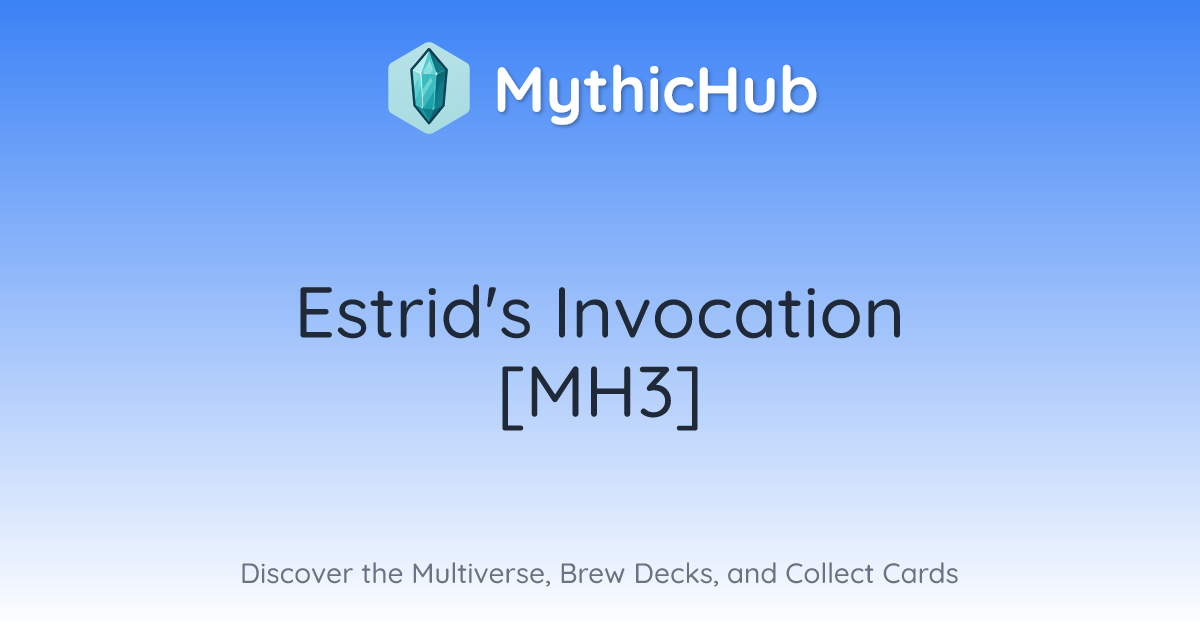 MythicHub

Estrid's Invocation [MH3]

Discover the Multiverse, Brew Decks, and Collect Cards